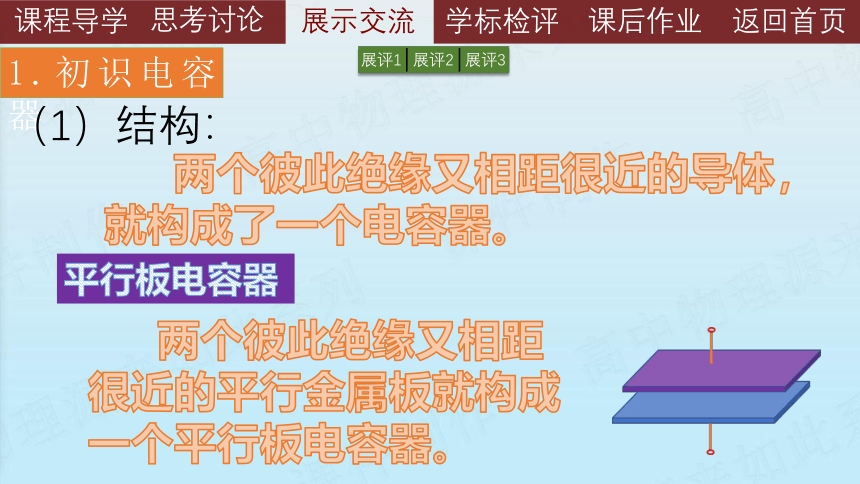 课程导学 思考讨论 展示交流 学标检评 课后作业 返回首页

1. 初识电容器

展评1 展评2 展评3

(1) 结构:

两个彼此绝缘又相距很近的导体，就构成了一个电容器。

平行板电容器

两个彼此绝缘又相距很近的平行金属板就构成一个平行板电容器。